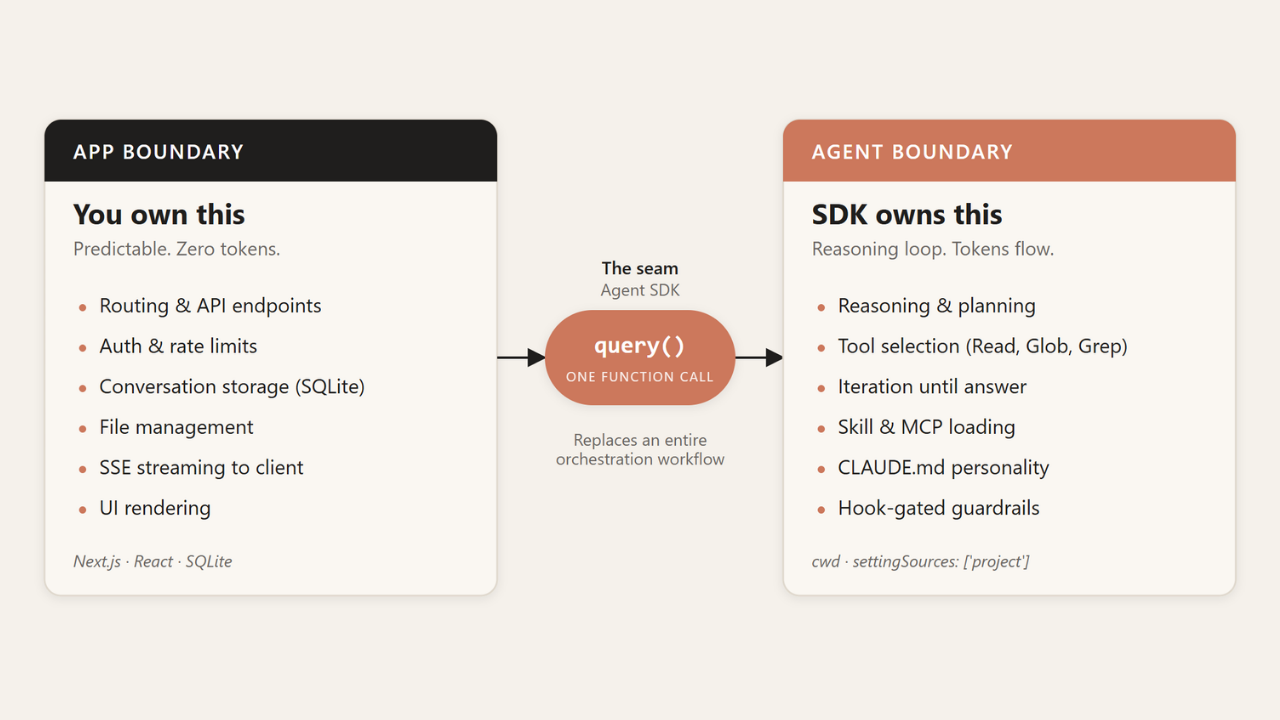 APP BOUNDARY

You own this
Predictable. Zero tokens.

- Routing & API endpoints
- Auth & rate limits
- Conversation storage (SQLite)
- File management
- SSE streaming to client
- UI rendering

Next.js · React · SQLite

The seam
Agent SDK

query()
ONE FUNCTION CALL

Replaces an entire orchestration workflow

AGENT BOUNDARY

SDK owns this
Reasoning loop. Tokens flow.

- Reasoning & planning
- Tool selection (Read, Glob, Grep)
- Iteration until answer
- Skill & MCP loading
- CLAUDE.md personality
- Hook-gated guardrails

cwd · settingSources: ['project']